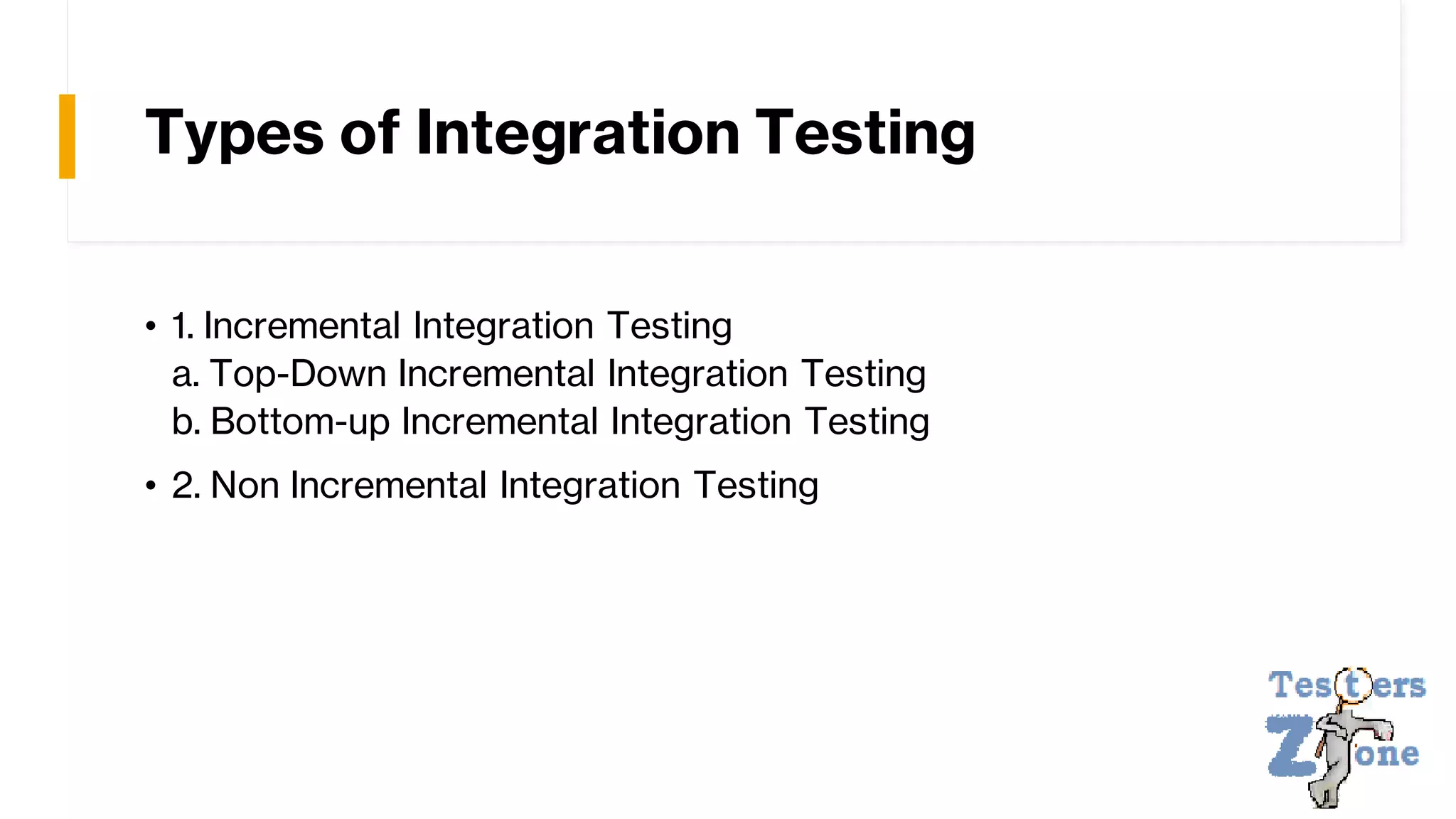 Types of Integration Testing

• 1. Incremental Integration Testing
a. Top-Down Incremental Integration Testing
b. Bottom-up Incremental Integration Testing

• 2. Non Incremental Integration Testing

Testers
Zone